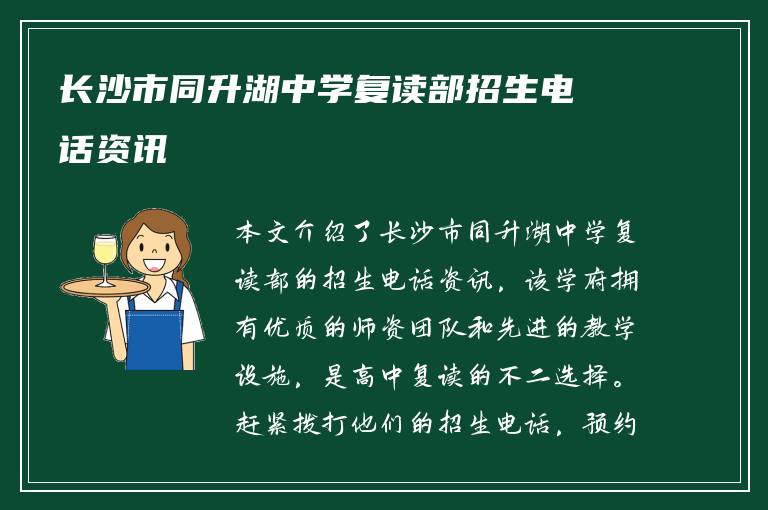 长沙市同升湖中学复读部招生电话资讯

本文介绍了长沙市同升湖中学复读部的招生电话资讯，该学府拥有优质的师资团队和先进的教学设施，是高中复读的不二选择。赶紧拨打他们的招生电话，预约